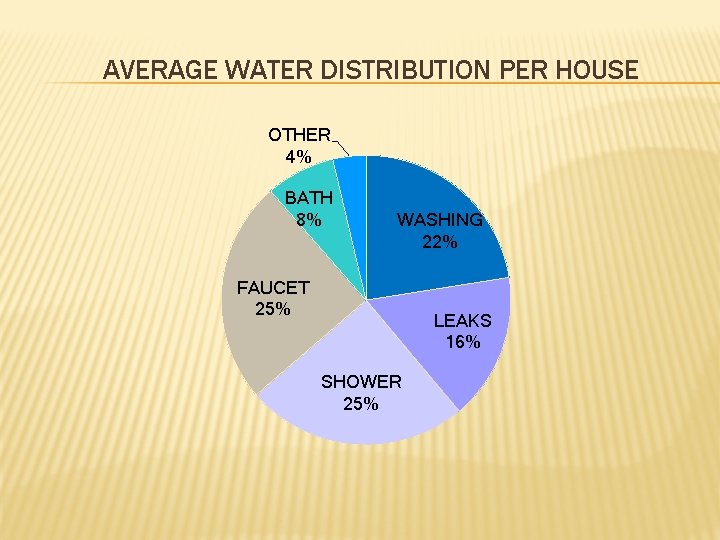 AVERAGE WATER DISTRIBUTION PER HOUSE

OTHER
4%

BATH
8%

WASHING
22%

FAUCET
25%

LEAKS
16%

SHOWER
25%